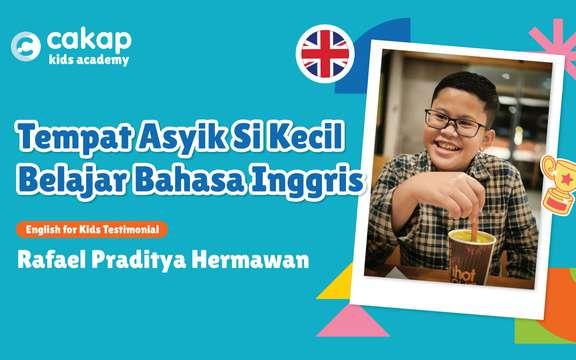 cakap
kids academy

Tempat Asyik Si Kecil Belajar Bahasa Inggris

English for Kids Testimonial

Rafael Praditya Hermawan

hot